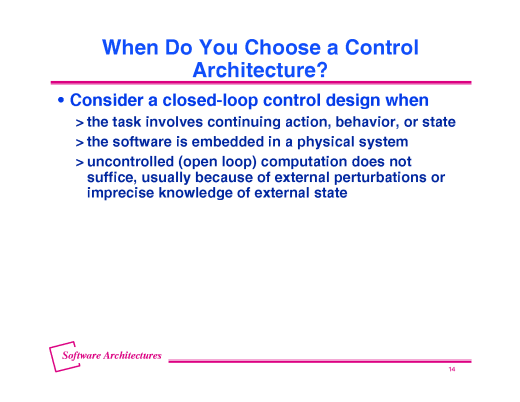 When Do You Choose a Control Architecture?

• Consider a closed-loop control design when

> the task involves continuing action, behavior, or state

> the software is embedded in a physical system

> uncontrolled (open loop) computation does not suffice, usually because of external perturbations or imprecise knowledge of external state

Software Architectures

14